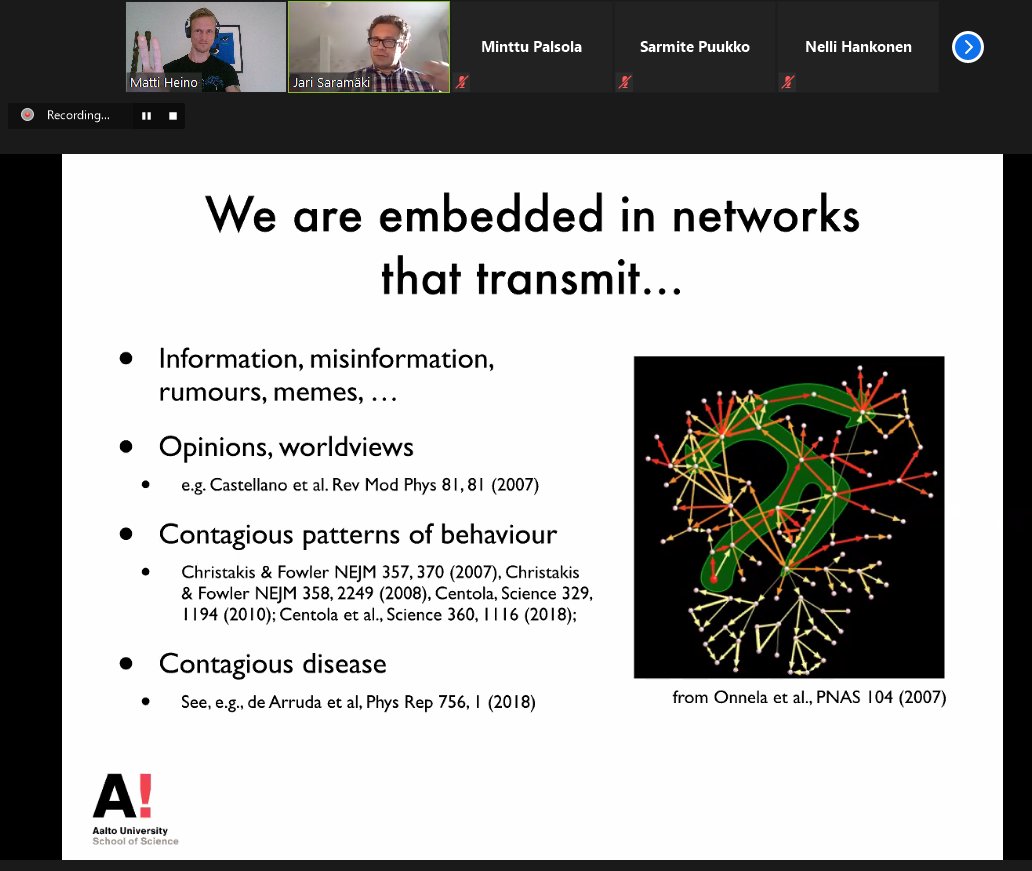 Matti Heino

Jari Saramäki

Minttu Palsola

Sarmite Puukko

Nelli Hankonen

Recording...

We are embedded in networks that transmit…

- Information, misinformation, rumours, memes, …
- Opinions, worldviews
  - e.g. Castellano et al. Rev Mod Phys 81, 81 (2007)
- Contagious patterns of behaviour
  - Christakis & Fowler NEJM 357, 370 (2007), Christakis & Fowler NEJM 358, 2249 (2008), Centola, Science 329, 1194 (2010); Centola et al., Science 360, 1116 (2018);
- Contagious disease
  - See, e.g., de Arruda et al, Phys Rep 756, 1 (2018)

from Onnela et al., PNAS 104 (2007)

A!
Aalto University
School of Science